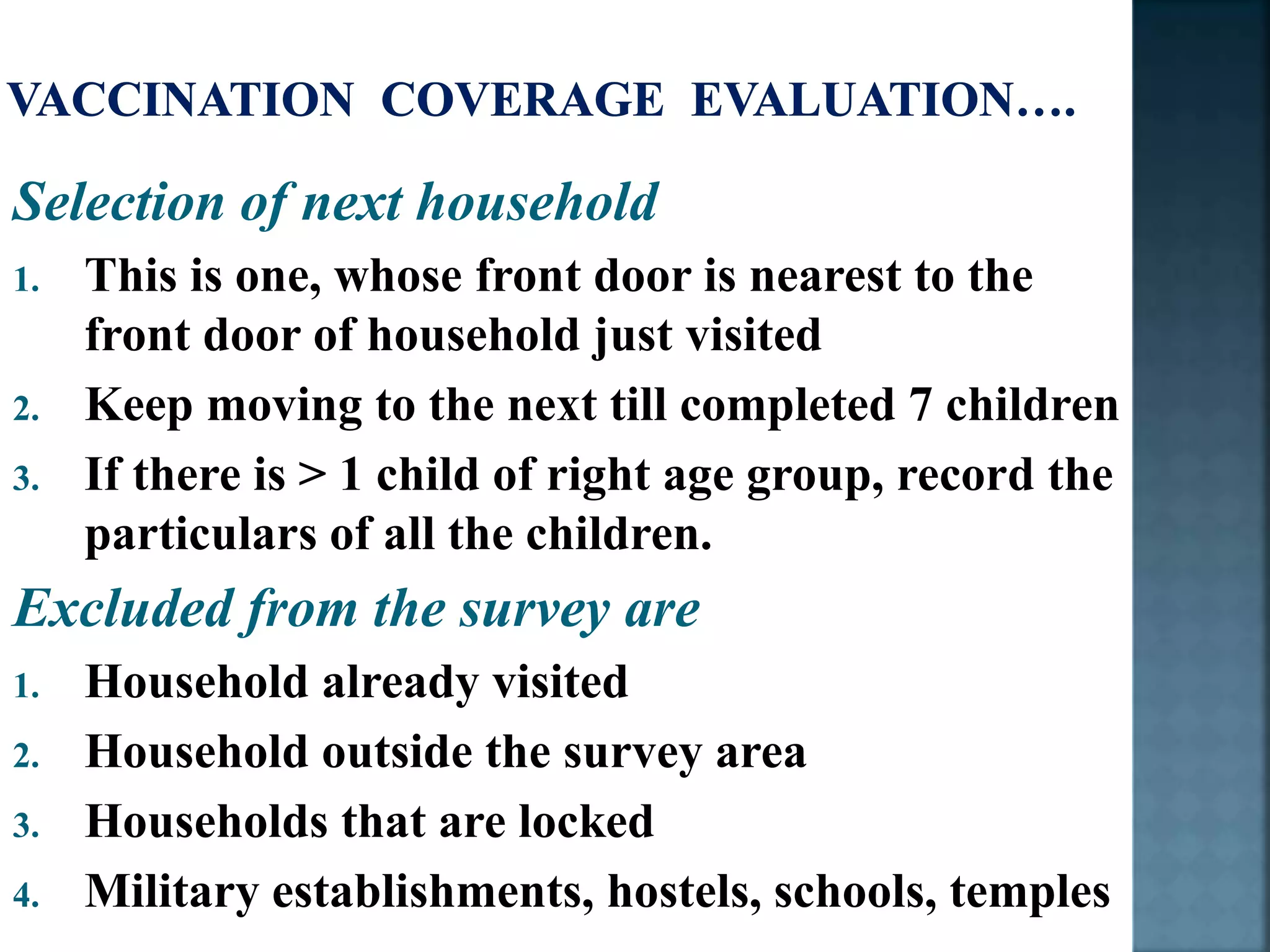 VACCINATION COVERAGE EVALUATION….

Selection of next household

1. This is one, whose front door is nearest to the front door of household just visited
2. Keep moving to the next till completed 7 children
3. If there is > 1 child of right age group, record the particulars of all the children.

Excluded from the survey are

1. Household already visited
2. Household outside the survey area
3. Households that are locked
4. Military establishments, hostels, schools, temples